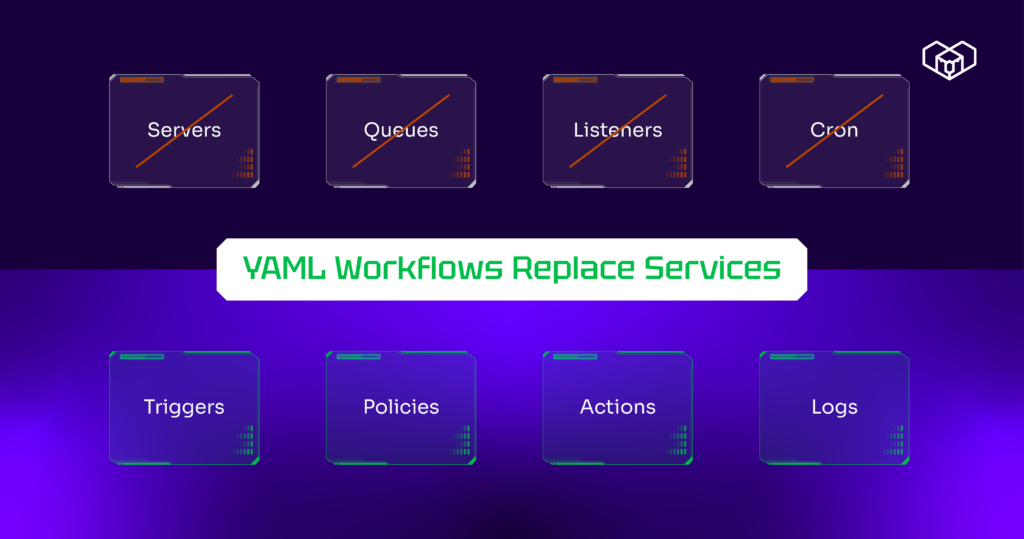 Servers

Queues

Listeners

Cron

YAML Workflows Replace Services

Triggers

Policies

Actions

Logs